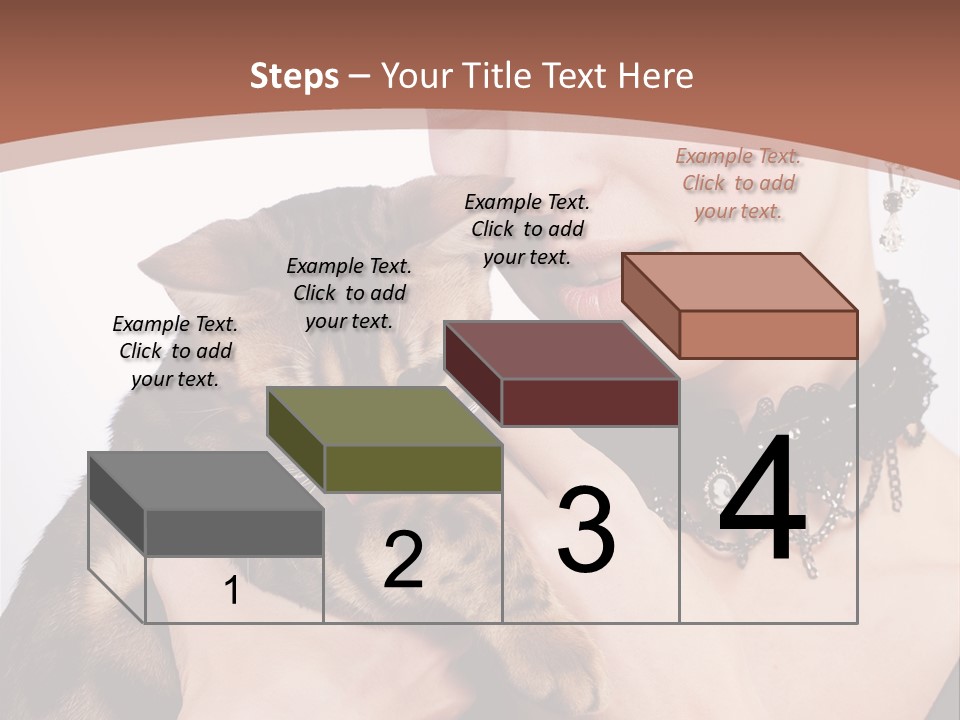 Steps – Your Title Text Here

Example Text. Click to add your text.

Example Text. Click to add your text.

Example Text. Click to add your text.

Example Text. Click to add your text.

1

2

3

4